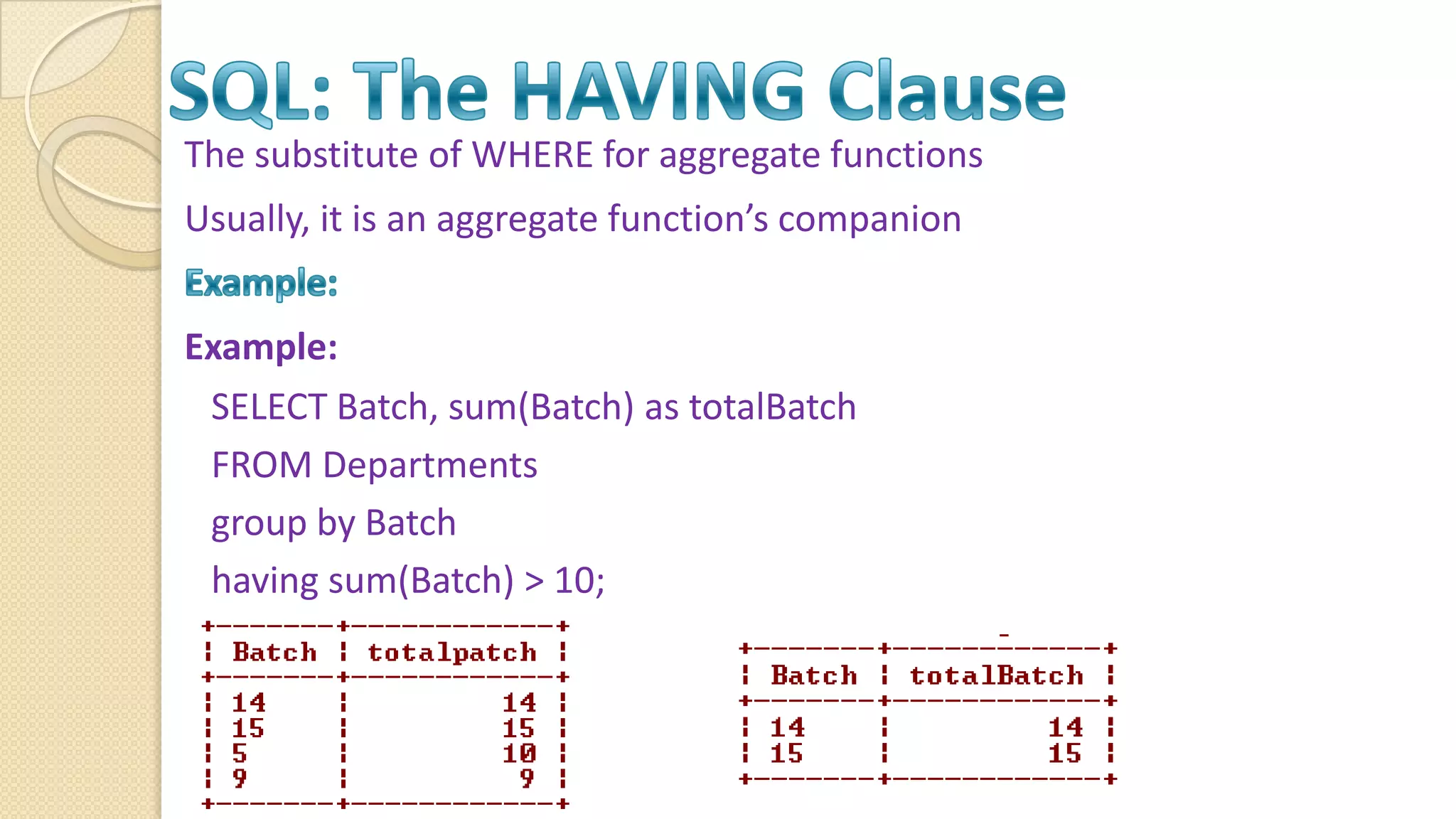 SQL: The HAVING Clause

The substitute of WHERE for aggregate functions

Usually, it is an aggregate function's companion

Example:

Example:

SELECT Batch, sum(Batch) as totalBatch

FROM Departments

group by Batch

having sum(Batch) > 10;

| Batch | totalpatch |
|---|---|
| 14 | 14 |
| 15 | 15 |
| 5 | 10 |
| 9 | 9 |

| Batch | totalBatch |
|---|---|
| 14 | 14 |
| 15 | 15 |